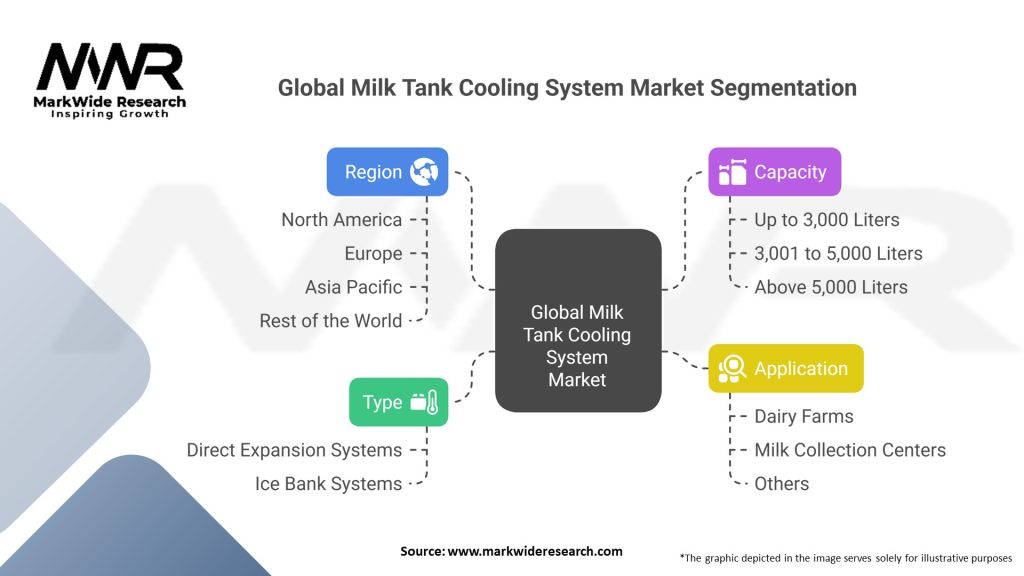 MWR
MarkWide Research
Inspiring Growth

Global Milk Tank Cooling System Market Segmentation

Region
North America
Europe
Asia Pacific
Rest of the World

Type
Direct Expansion Systems
Ice Bank Systems

Global Milk Tank Cooling System Market

Capacity
Up to 3,000 Liters
3,001 to 5,000 Liters
Above 5,000 Liters

Application
Dairy Farms
Milk Collection Centers
Others

Source: www.markwideresearch.com

*The graphic depicted in the image serves solely for illustrative purposes